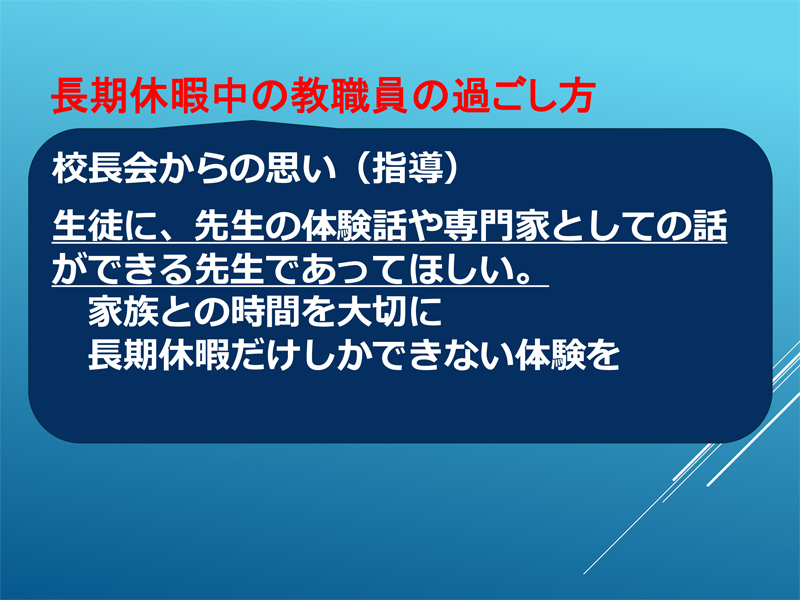 長期休暇中の教職員の過ごし方

校長会からの思い（指導）

生徒に、先生の体験話や専門家としての話ができる先生であってほしい。

家族との時間を大切に
長期休暇だけしかできない体験を